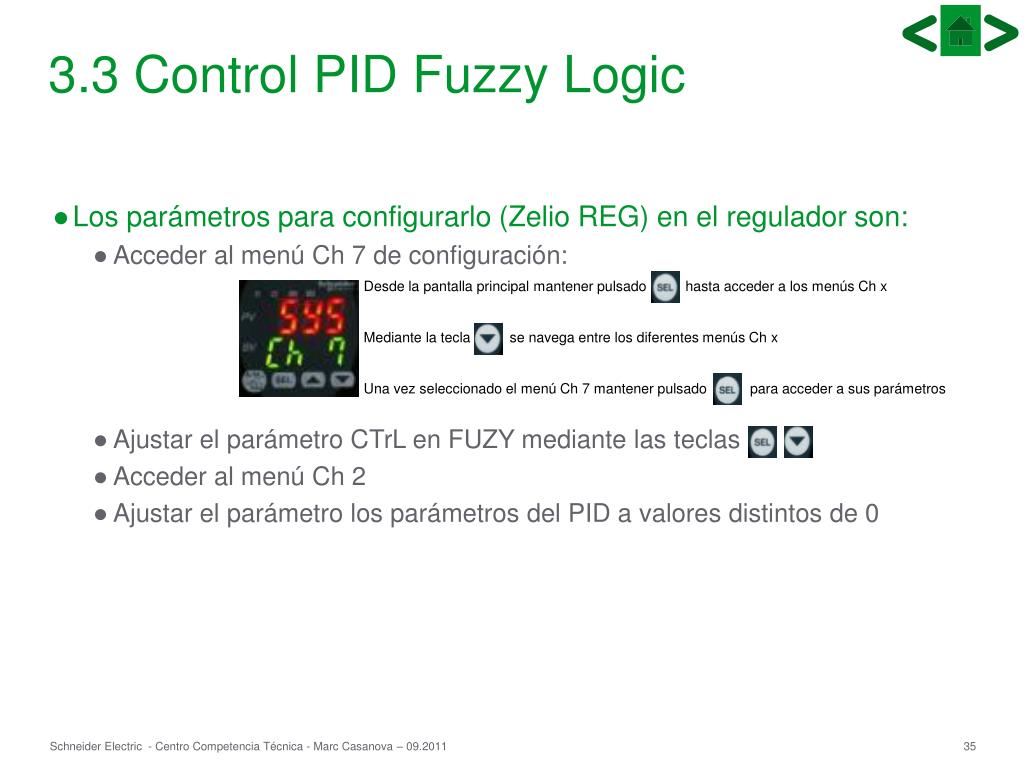 3.3 Control PID Fuzzy Logic

● Los parámetros para configurarlo (Zelio REG) en el regulador son:

● Acceder al menú Ch 7 de configuración:

SYS
Ch 7
SEL

Desde la pantalla principal mantener pulsado SEL hasta acceder a los menús Ch x

Mediante la tecla se navega entre los diferentes menús Ch x

Una vez seleccionado el menú Ch 7 mantener pulsado SEL para acceder a sus parámetros

● Ajustar el parámetro CTrL en FUZY mediante las teclas SEL

● Acceder al menú Ch 2

● Ajustar el parámetro los parámetros del PID a valores distintos de 0

Schneider Electric - Centro Competencia Técnica - Marc Casanova – 09.2011

35